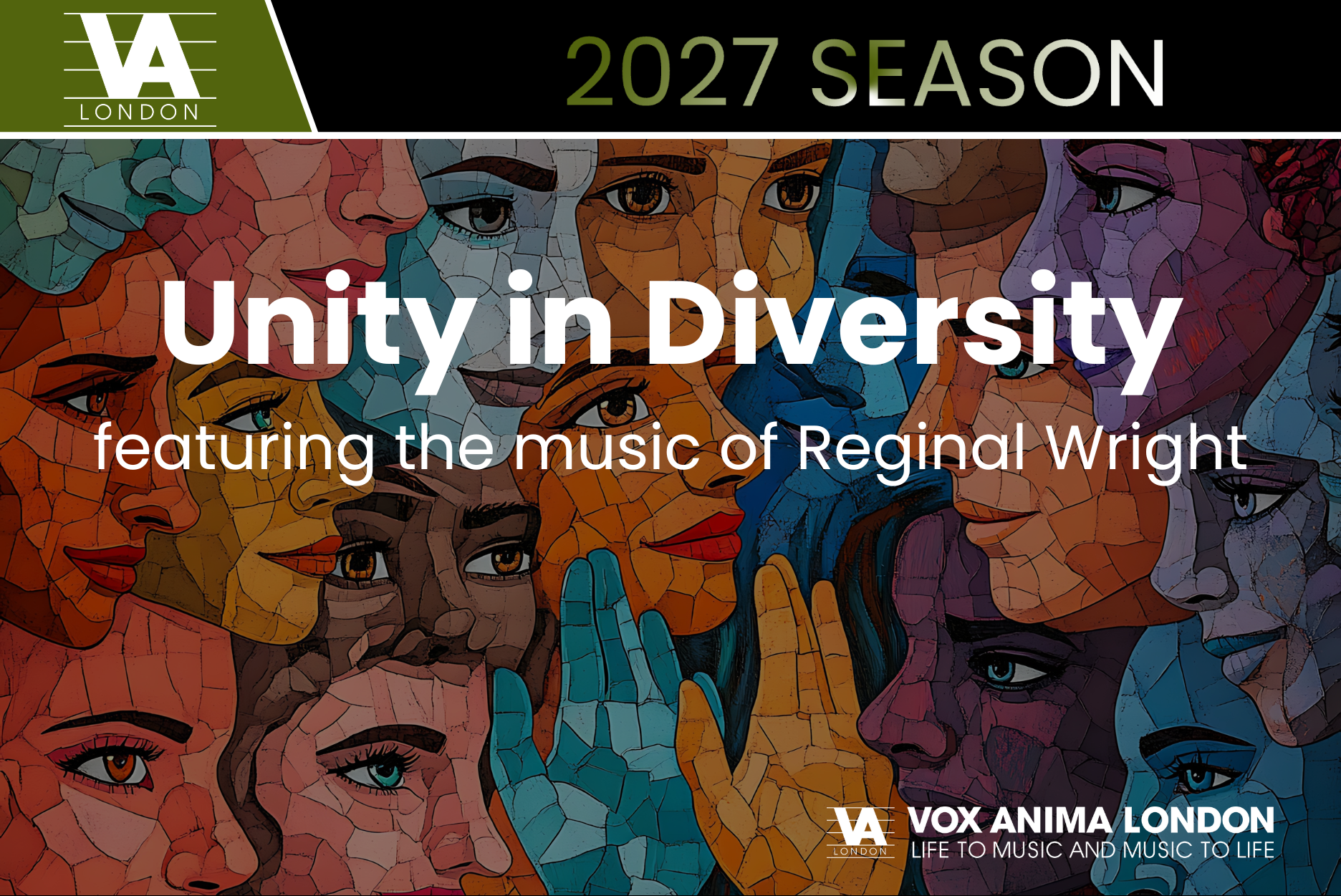 VA
LONDON

2027 SEASON

Unity in Diversity

featuring the music of Reginal Wright

VA
LONDON

VOX ANIMA LONDON
LIFE TO MUSIC AND MUSIC TO LIFE